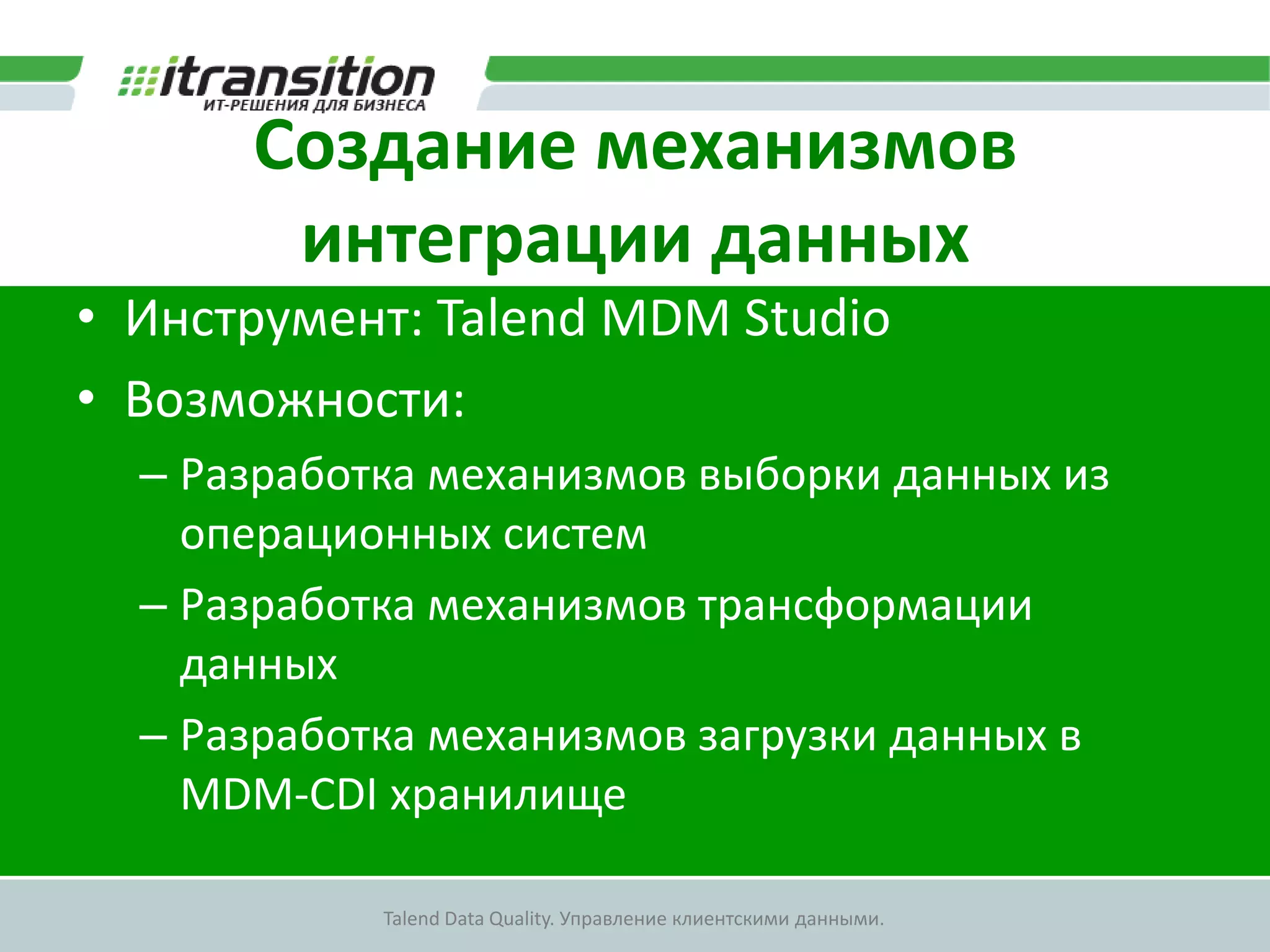 itransition
ИТ-РЕШЕНИЯ ДЛЯ БИЗНЕСА

Создание механизмов интеграции данных

• Инструмент: Talend MDM Studio
• Возможности:
– Разработка механизмов выборки данных из операционных систем
– Разработка механизмов трансформации данных
– Разработка механизмов загрузки данных в MDM-CDI хранилище

Talend Data Quality. Управление клиентскими данными.